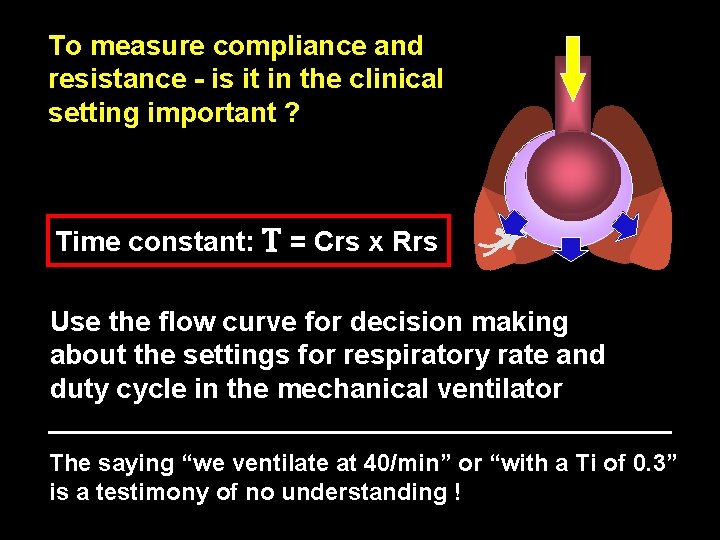 To measure compliance and resistance - is it in the clinical setting important ?

Time constant: $\tau$ = Crs x Rrs

Use the flow curve for decision making about the settings for respiratory rate and duty cycle in the mechanical ventilator

The saying “we ventilate at 40/min” or “with a Ti of 0.3” is a testimony of no understanding !